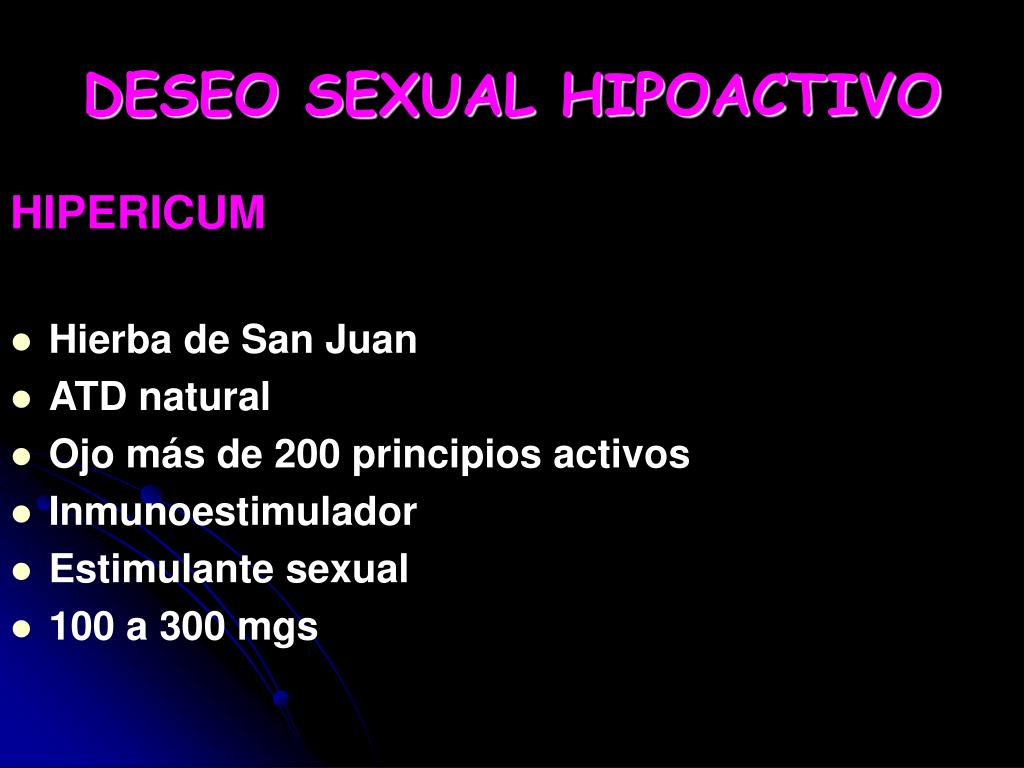 DESEO SEXUAL HIPOACTIVO

HIPERICUM

- Hierba de San Juan
- ATD natural
- Ojo más de 200 principios activos
- Inmunoestimulador
- Estimulante sexual
- 100 a 300 mgs